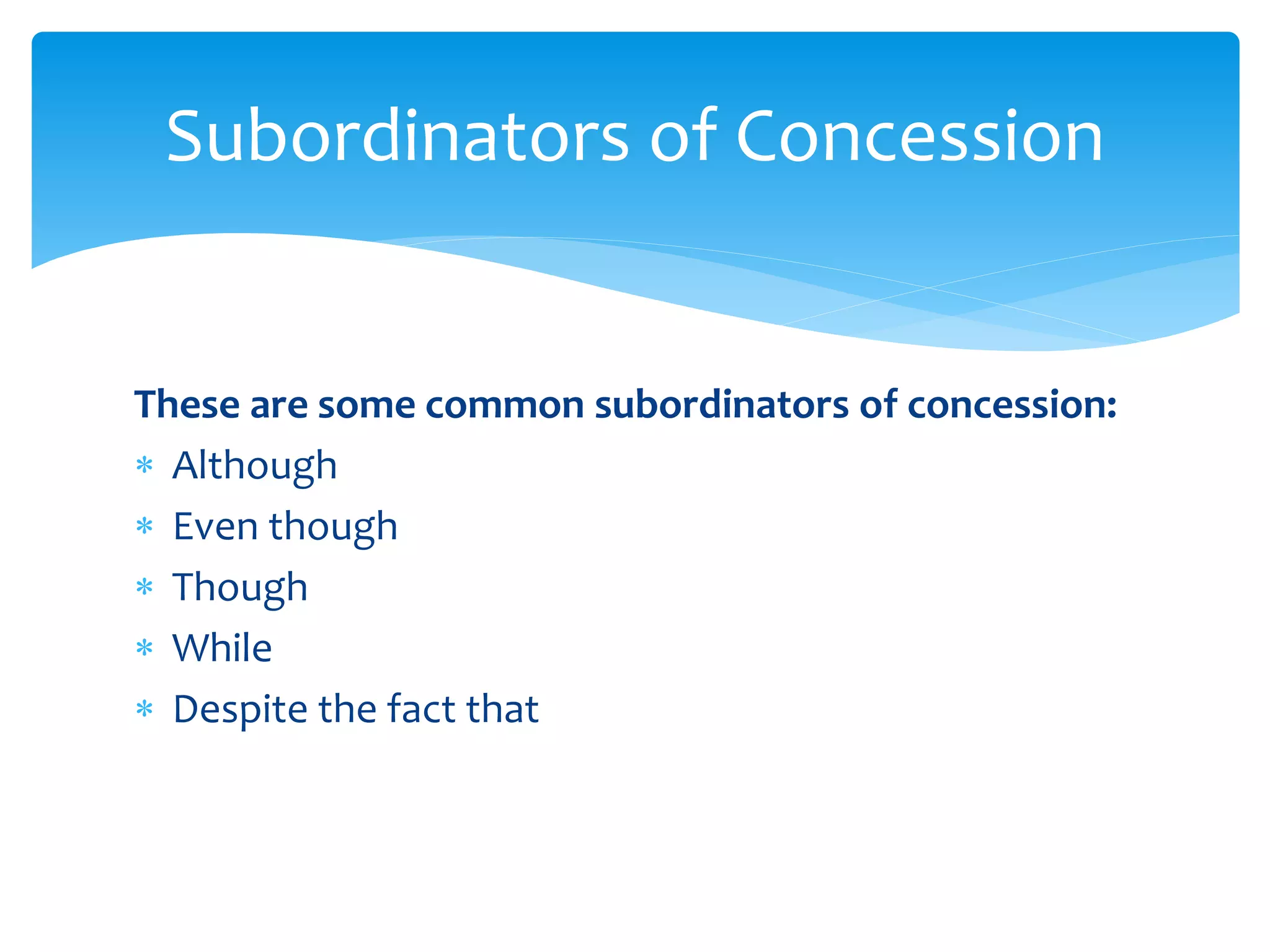 Subordinators of Concession

These are some common subordinators of concession:

* Although
* Even though
* Though
* While
* Despite the fact that